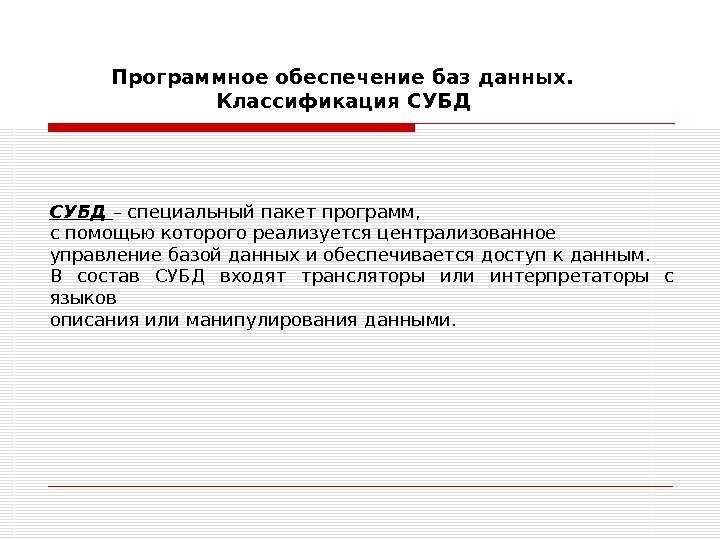 Программное обеспечение баз данных.
Классификация СУБД

СУБД – специальный пакет программ, с помощью которого реализуется централизованное управление базой данных и обеспечивается доступ к данным. В состав СУБД входят трансляторы или интерпретаторы с языков описания или манипулирования данными.